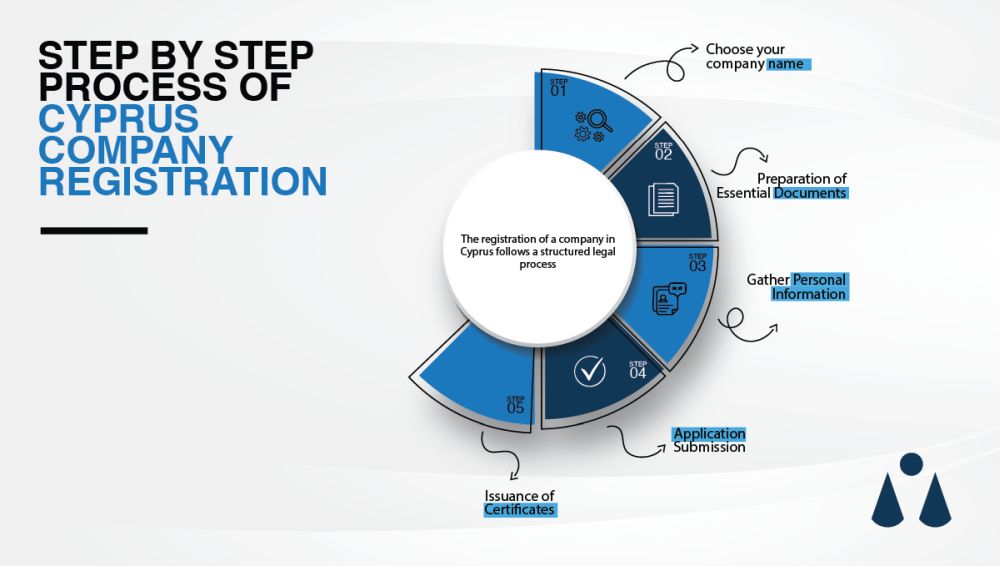 STEP BY STEP PROCESS OF CYPRUS COMPANY REGISTRATION

The registration of a company in Cyprus follows a structured legal process

STEP 01
Choose your company name

STEP 02
Preparation of Essential Documents

STEP 03
Gather Personal Information

STEP 04
Application Submission

STEP 05
Issuance of Certificates